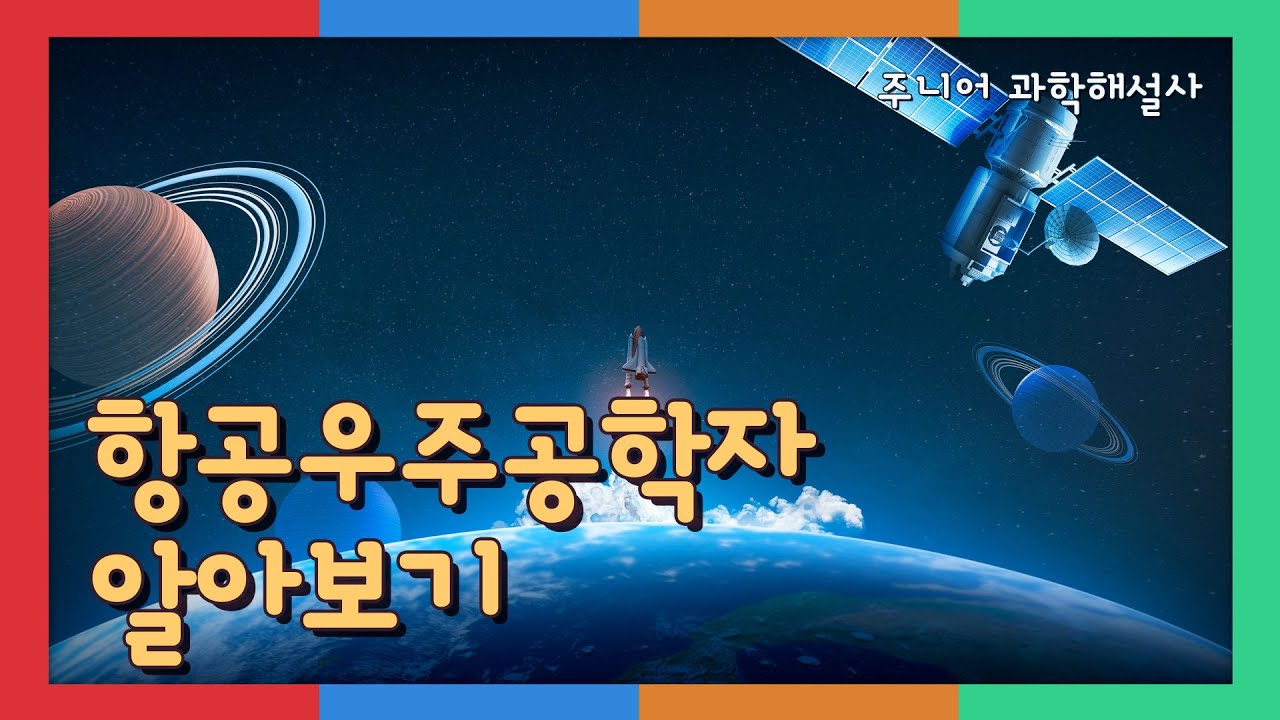 주니어 과학해설사

항공우주공학자
알아보기